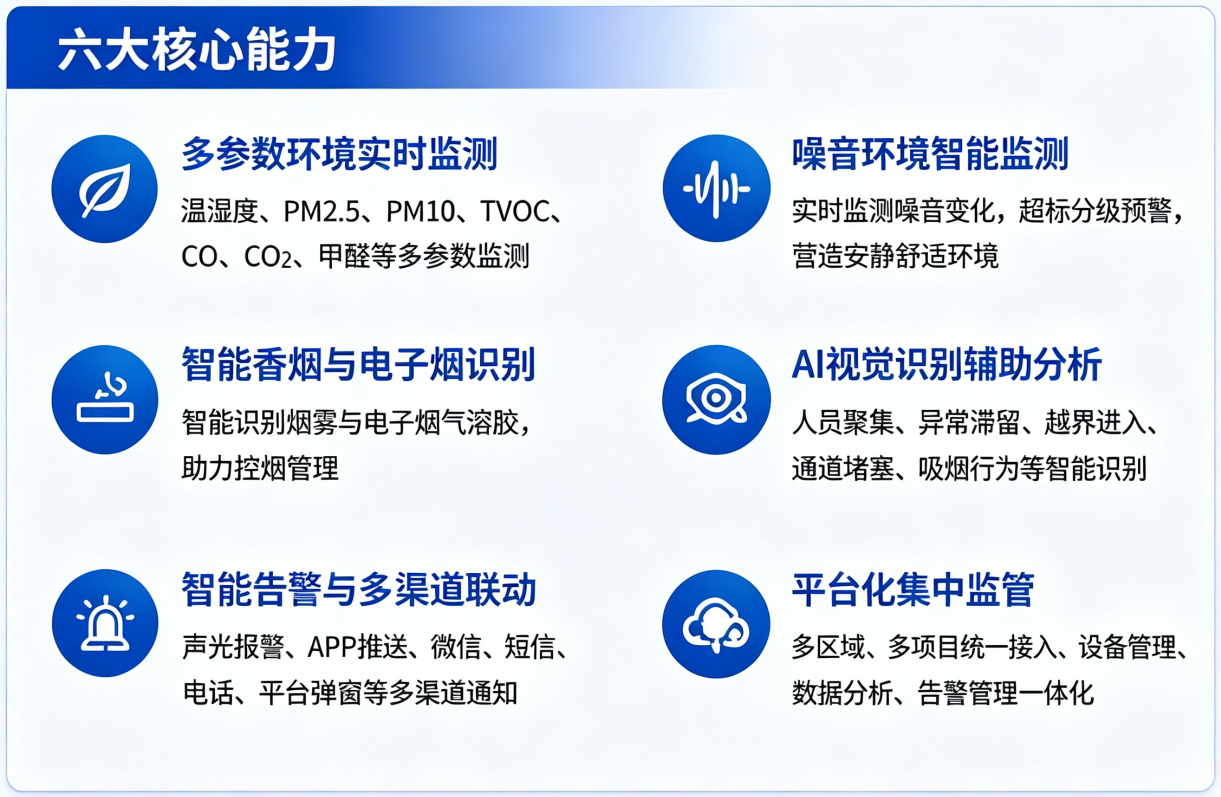 六大核心能力

多参数环境实时监测

温湿度、PM2.5、PM10、TVOC、CO、$CO_2$、甲醛等多参数监测

智能香烟与电子烟识别

智能识别烟雾与电子烟气溶胶，助力控烟管理

智能告警与多渠道联动

声光报警、APP推送、微信、短信、电话、平台弹窗等多渠道通知

噪音环境智能监测

实时监测噪音变化，超标分级预警，营造安静舒适环境

AI视觉识别辅助分析

人员聚集、异常滞留、越界进入、通道堵塞、吸烟行为等智能识别

平台化集中监管

多区域、多项目统一接入、设备管理、数据分析、告警管理一体化